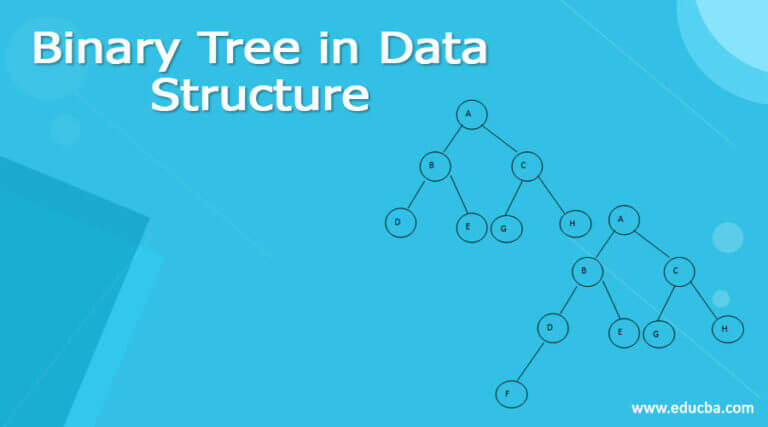 Binary Tree in Data Structure

A
B C
D E G H

A
B C
D E G H
F

www.educba.com